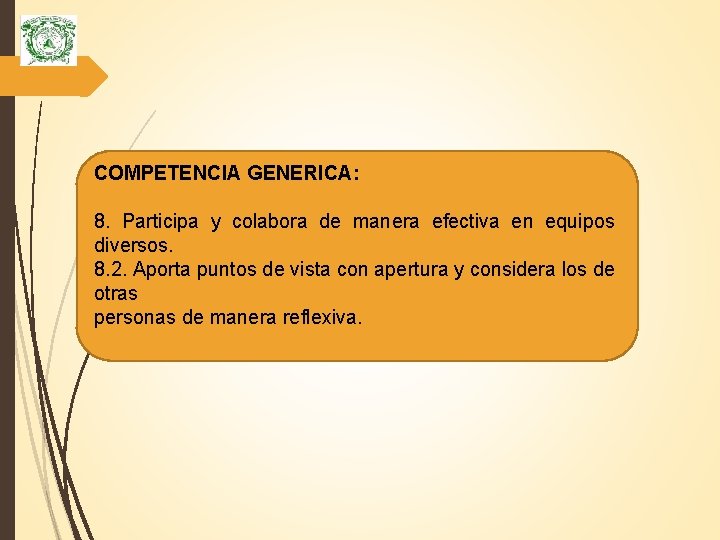 COMPETENCIA GENERICA:

8. Participa y colabora de manera efectiva en equipos diversos.
8.2. Aporta puntos de vista con apertura y considera los de otras
personas de manera reflexiva.